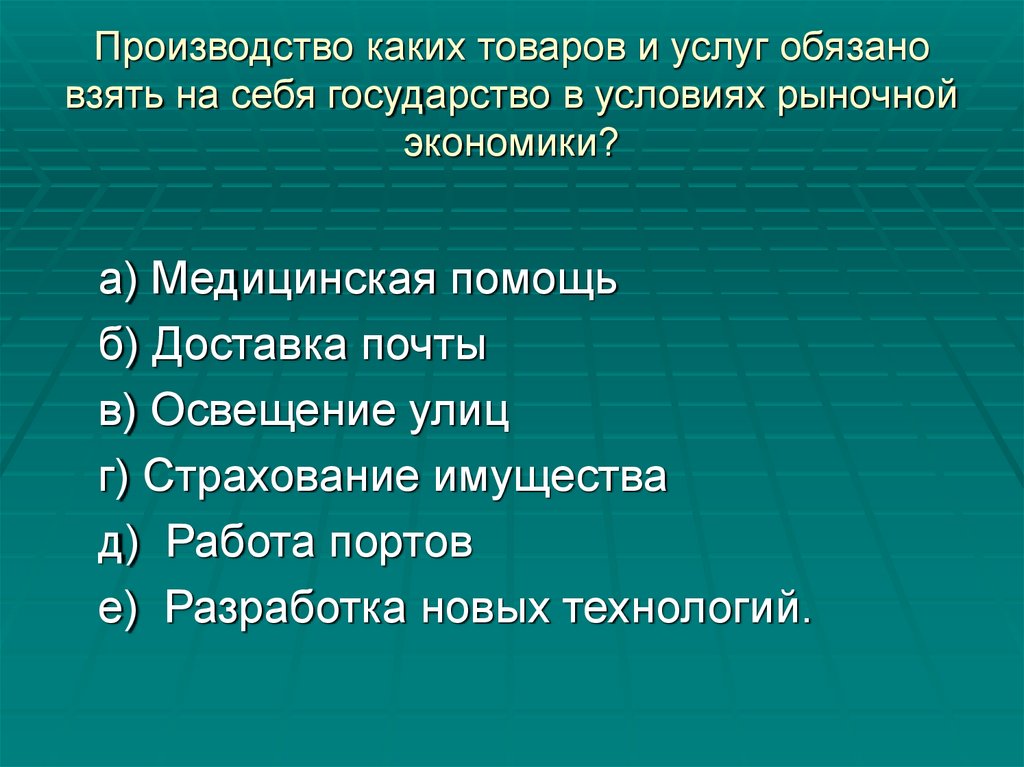 Производство каких товаров и услуг обязано взять на себя государство в условиях рыночной экономики?

а) Медицинская помощь
б) Доставка почты
в) Освещение улиц
г) Страхование имущества
д)  Работа портов
е)  Разработка новых технологий.